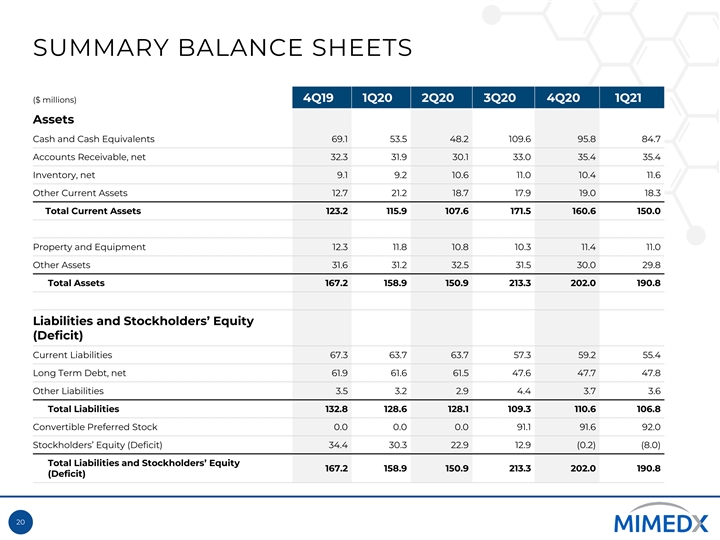 SUMMARY BALANCE SHEETS

| ($ millions) | 4Q19 | 1Q20 | 2Q20 | 3Q20 | 4Q20 | 1Q21 |
|---|---|---|---|---|---|---|
| **Assets** | | | | | | |
| Cash and Cash Equivalents | 69.1 | 53.5 | 48.2 | 109.6 | 95.8 | 84.7 |
| Accounts Receivable, net | 32.3 | 31.9 | 30.1 | 33.0 | 35.4 | 35.4 |
| Inventory, net | 9.1 | 9.2 | 10.6 | 11.0 | 10.4 | 11.6 |
| Other Current Assets | 12.7 | 21.2 | 18.7 | 17.9 | 19.0 | 18.3 |
| **Total Current Assets** | **123.2** | **115.9** | **107.6** | **171.5** | **160.6** | **150.0** |
| | | | | | | |
| Property and Equipment | 12.3 | 11.8 | 10.8 | 10.3 | 11.4 | 11.0 |
| Other Assets | 31.6 | 31.2 | 32.5 | 31.5 | 30.0 | 29.8 |
| **Total Assets** | **167.2** | **158.9** | **150.9** | **213.3** | **202.0** | **190.8** |
| | | | | | | |
| **Liabilities and Stockholders' Equity (Deficit)** | | | | | | |
| Current Liabilities | 67.3 | 63.7 | 63.7 | 57.3 | 59.2 | 55.4 |
| Long Term Debt, net | 61.9 | 61.6 | 61.5 | 47.6 | 47.7 | 47.8 |
| Other Liabilities | 3.5 | 3.2 | 2.9 | 4.4 | 3.7 | 3.6 |
| **Total Liabilities** | **132.8** | **128.6** | **128.1** | **109.3** | **110.6** | **106.8** |
| Convertible Preferred Stock | 0.0 | 0.0 | 0.0 | 91.1 | 91.6 | 92.0 |
| Stockholders' Equity (Deficit) | 34.4 | 30.3 | 22.9 | 12.9 | (0.2) | (8.0) |
| **Total Liabilities and Stockholders' Equity (Deficit)** | **167.2** | **158.9** | **150.9** | **213.3** | **202.0** | **190.8** |

20

MIMEDX